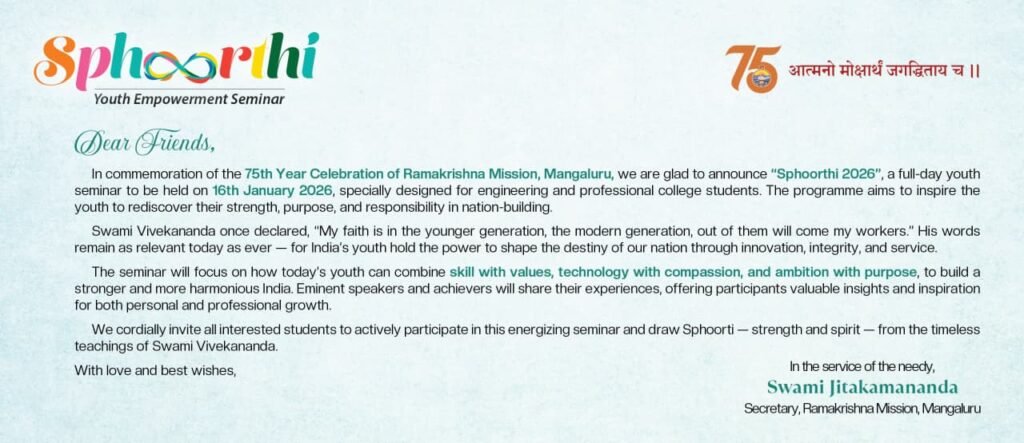 Sphoorthi
Youth Empowerment Seminar

75 आत्मनो मोक्षार्थं जगद्धिताय च ॥

Dear Friends,

In commemoration of the 75th Year Celebration of Ramakrishna Mission, Mangaluru, we are glad to announce "Sphoorthi 2026", a full-day youth seminar to be held on 16th January 2026, specially designed for engineering and professional college students. The programme aims to inspire the youth to rediscover their strength, purpose, and responsibility in nation-building.

Swami Vivekananda once declared, "My faith is in the younger generation, the modern generation, out of them will come my workers." His words remain as relevant today as ever — for India's youth hold the power to shape the destiny of our nation through innovation, integrity, and service.

The seminar will focus on how today's youth can combine skill with values, technology with compassion, and ambition with purpose, to build a stronger and more harmonious India. Eminent speakers and achievers will share their experiences, offering participants valuable insights and inspiration for both personal and professional growth.

We cordially invite all interested students to actively participate in this energizing seminar and draw Sphoorti — strength and spirit — from the timeless teachings of Swami Vivekananda.

With love and best wishes,

In the service of the needy,
Swami Jitakamananda
Secretary, Ramakrishna Mission, Mangaluru